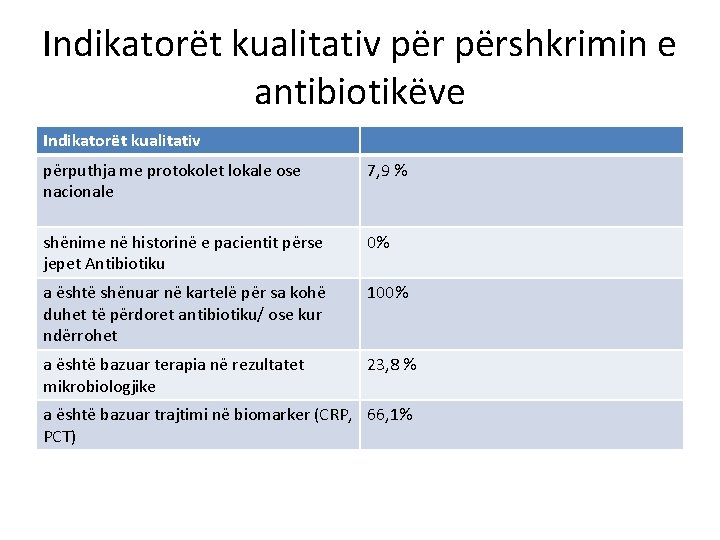 Indikatorët kualitativ për përshkrimin e antibiotikëve

| Indikatorët kualitativ | |
|---|---|
| përputhja me protokolet lokale ose nacionale | 7,9 % |
| shënime në historinë e pacientit përse jepet Antibiotiku | 0% |
| a është shënuar në kartelë për sa kohë duhet të përdoret antibiotiku/ ose kur ndërrohet | 100% |
| a është bazuar terapia në rezultatet mikrobiologjike | 23,8 % |
| a është bazuar trajtimi në biomarker (CRP, PCT) | 66,1% |